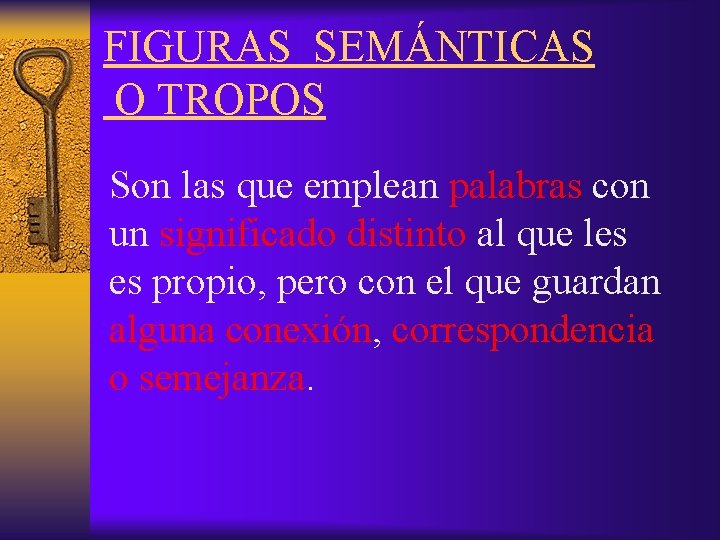 FIGURAS SEMÁNTICAS O TROPOS

Son las que emplean palabras con un significado distinto al que les es propio, pero con el que guardan alguna conexión, correspondencia o semejanza.